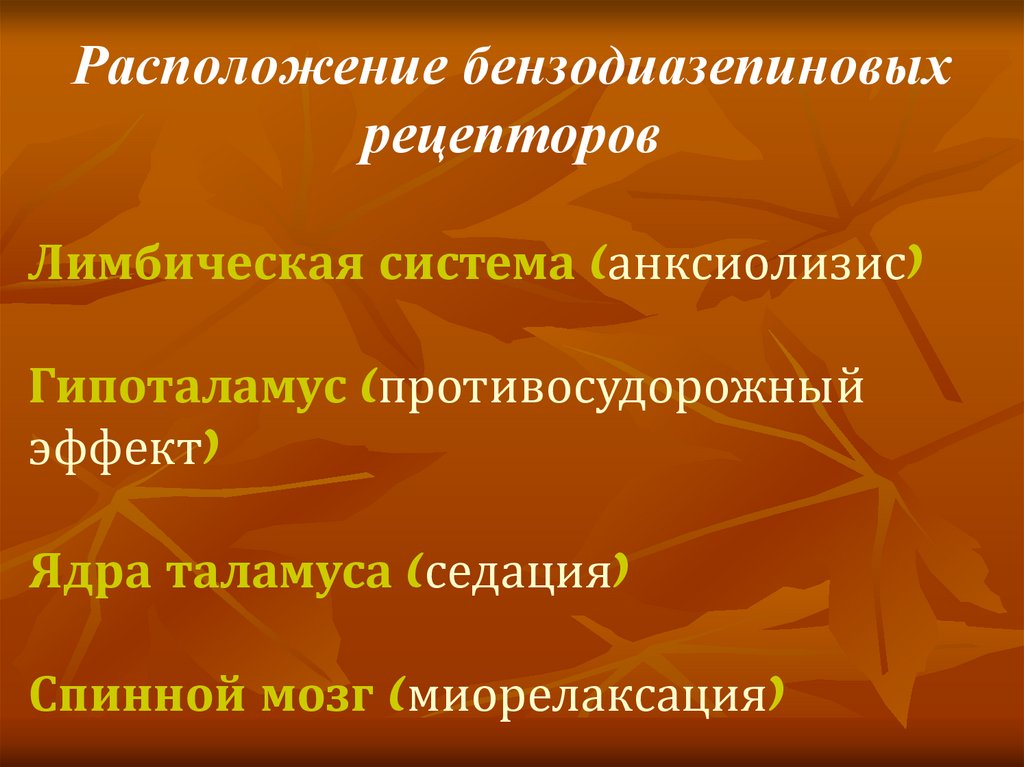 Расположение бензодиазепиновых рецепторов

Лимбическая система (анксиолизис)

Гипоталамус (противосудорожный эффект)

Ядра таламуса (седация)

Спинной мозг (миорелаксация)